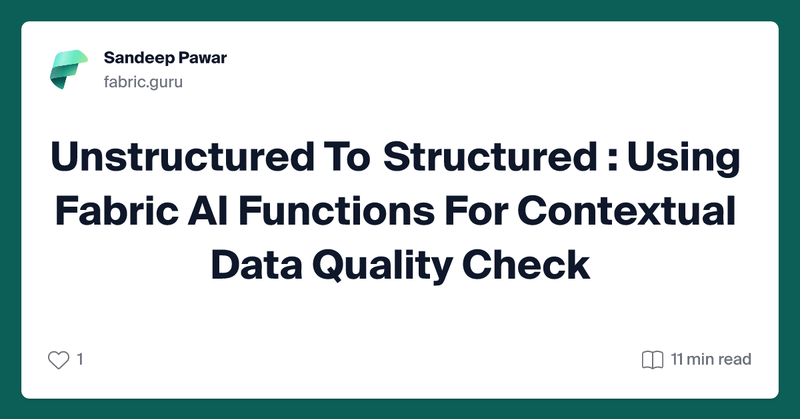 Sandeep Pawar
fabric.guru

Unstructured To Structured : Using Fabric AI Functions For Contextual Data Quality Check

1

11 min read